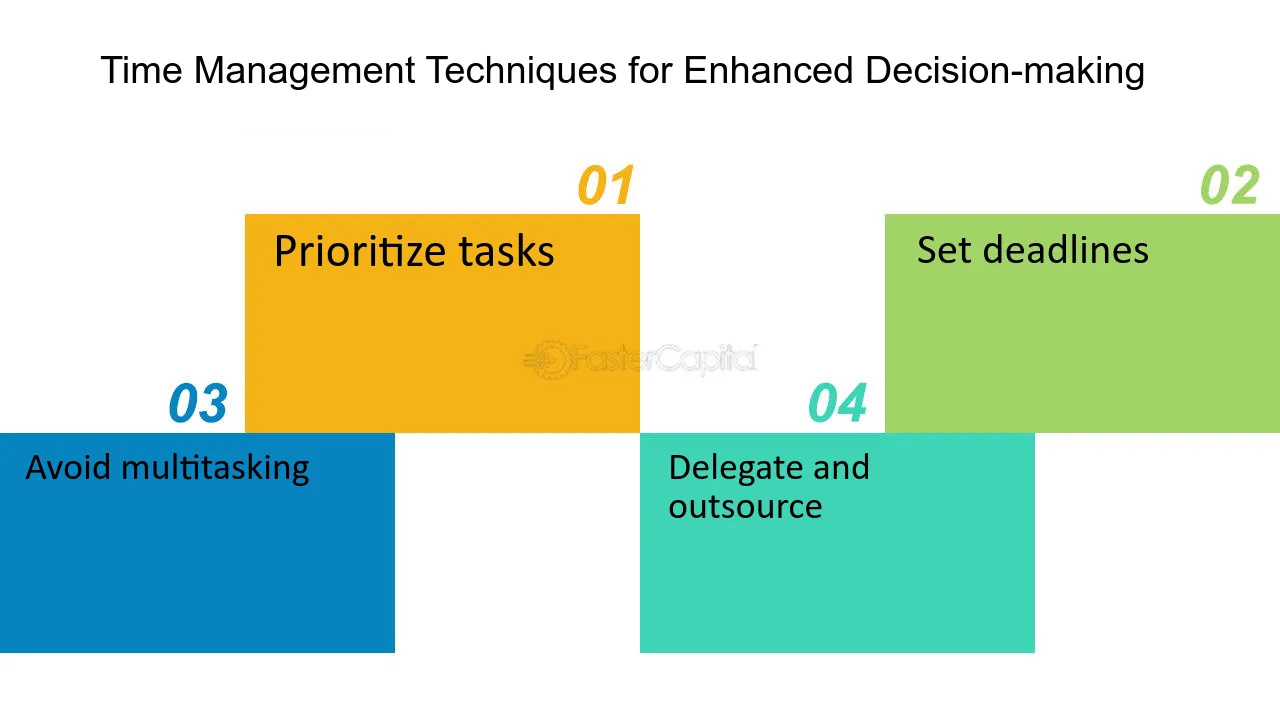 Time Management Techniques for Enhanced Decision-making

01

Prioritize tasks

02

Set deadlines

03

Avoid multitasking

04

Delegate and outsource

FasterCapital